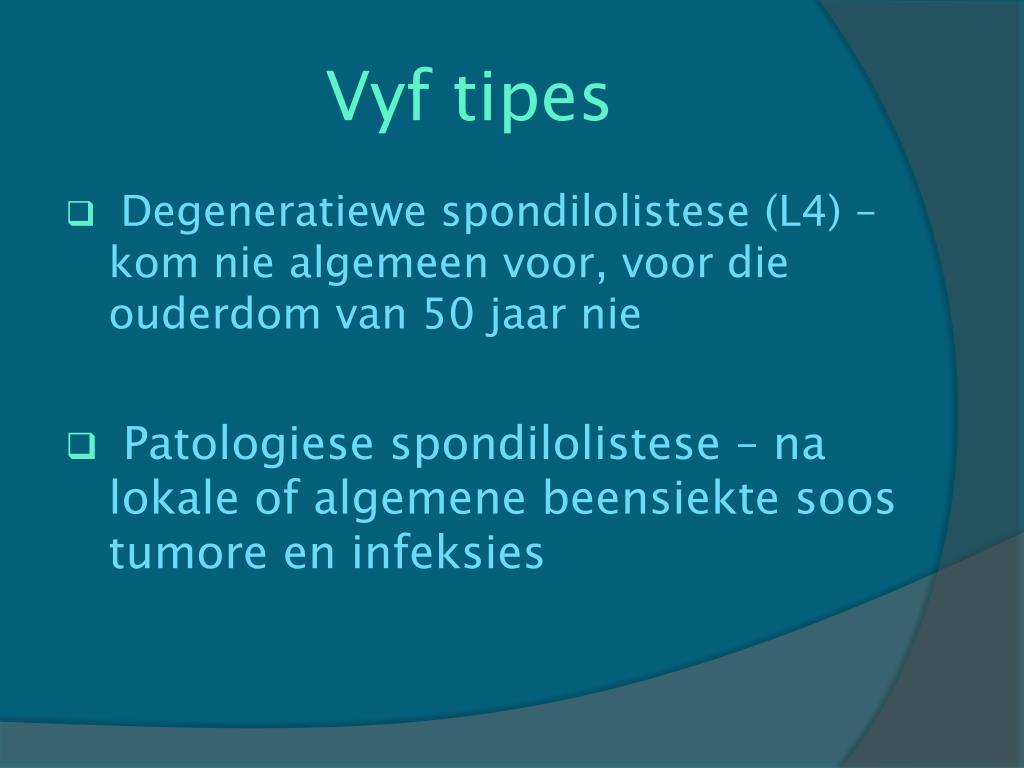 Vyf tipes

❑ Degeneratiewe spondilolistese (L4) – kom nie algemeen voor, voor die ouderdom van 50 jaar nie

❑ Patologiese spondilolistese – na lokale of algemene beensiekte soos tumore en infeksies